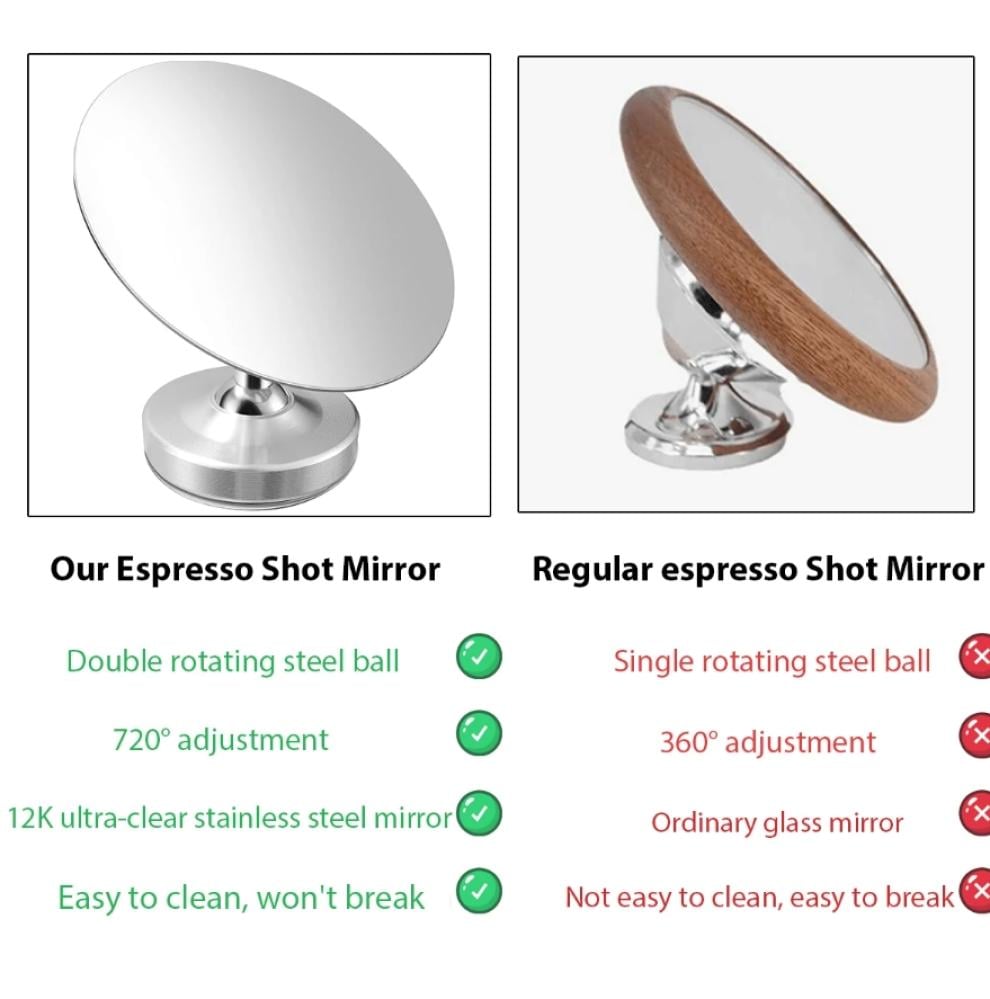 Our Espresso Shot Mirror

Double rotating steel ball

720° adjustment

12K ultra-clear stainless steel mirror

Easy to clean, won't break

Regular espresso Shot Mirror

Single rotating steel ball

360° adjustment

Ordinary glass mirror

Not easy to clean, easy to break